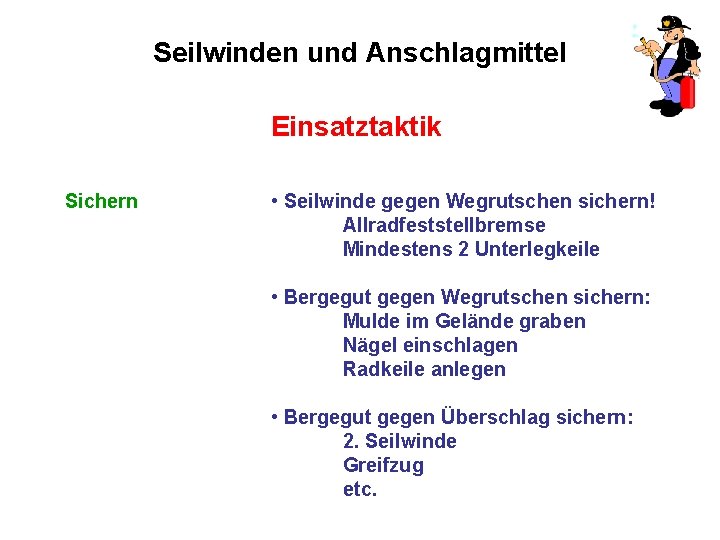 Seilwinden und Anschlagmittel

Einsatztaktik

Sichern

• Seilwinde gegen Wegrutschen sichern!
Allradfeststellbremse
Mindestens 2 Unterlegkeile

• Bergegut gegen Wegrutschen sichern:
Mulde im Gelände graben
Nägel einschlagen
Radkeile anlegen

• Bergegut gegen Überschlag sichern:
2. Seilwinde
Greifzug
etc.